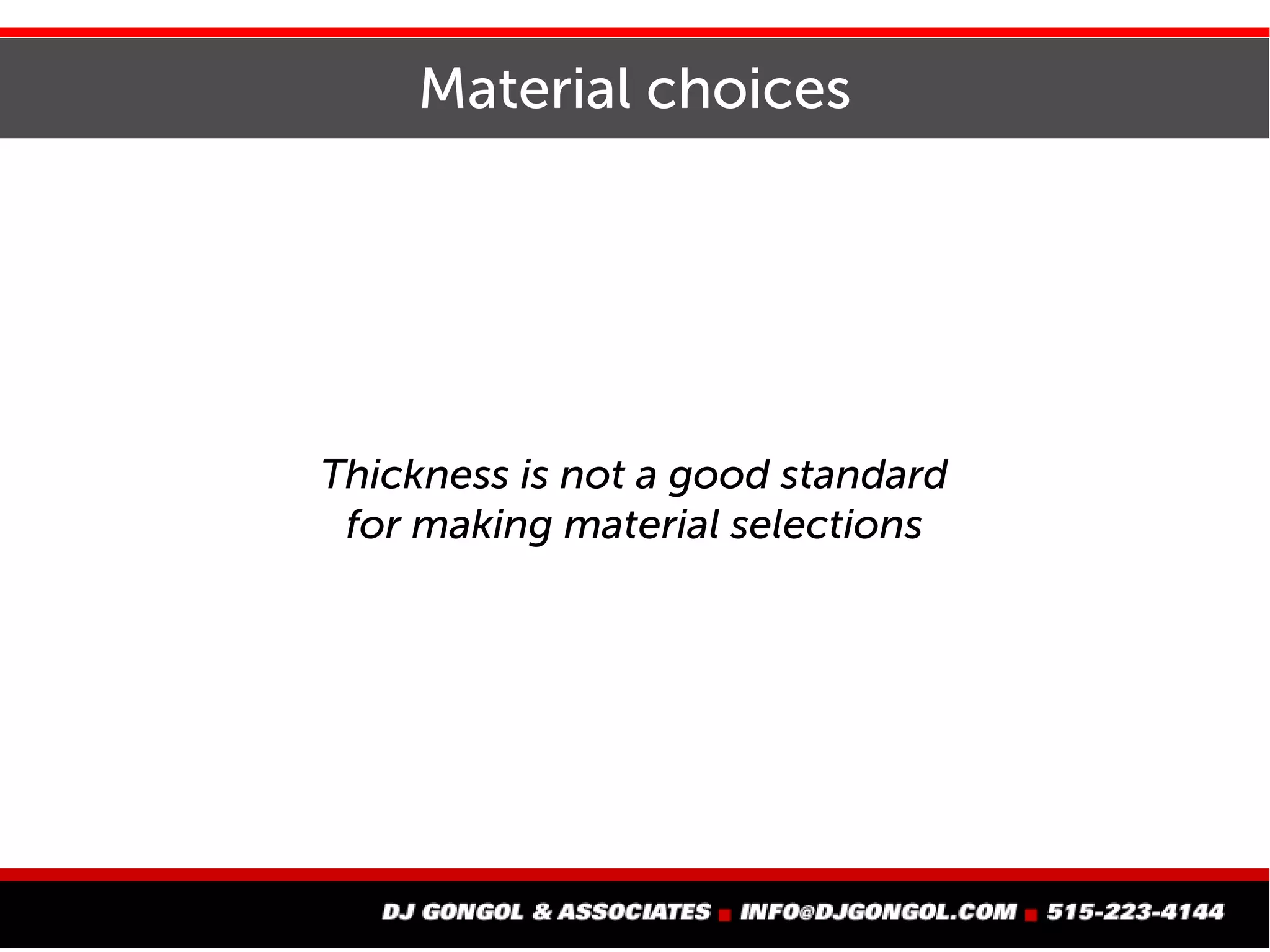 Material choices

Thickness is not a good standard for making material selections

DJ GONGOL & ASSOCIATES ■ INFO@DJGONGOL.COM ■ 515-223-4144